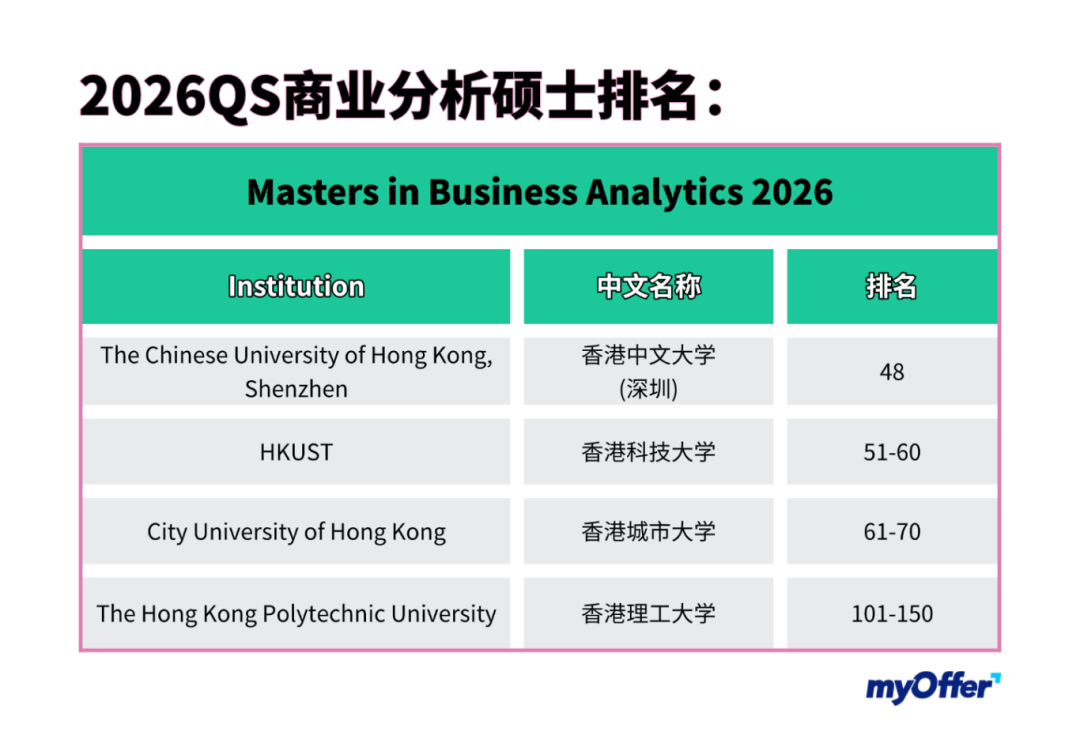 2026QS商业分析硕士排名：

Masters in Business Analytics 2026

| Institution | 中文名称 | 排名 |
|---|---|---|
| The Chinese University of Hong Kong, Shenzhen | 香港中文大学 (深圳) | 48 |
| HKUST | 香港科技大学 | 51-60 |
| City University of Hong Kong | 香港城市大学 | 61-70 |
| The Hong Kong Polytechnic University | 香港理工大学 | 101-150 |

myOffer